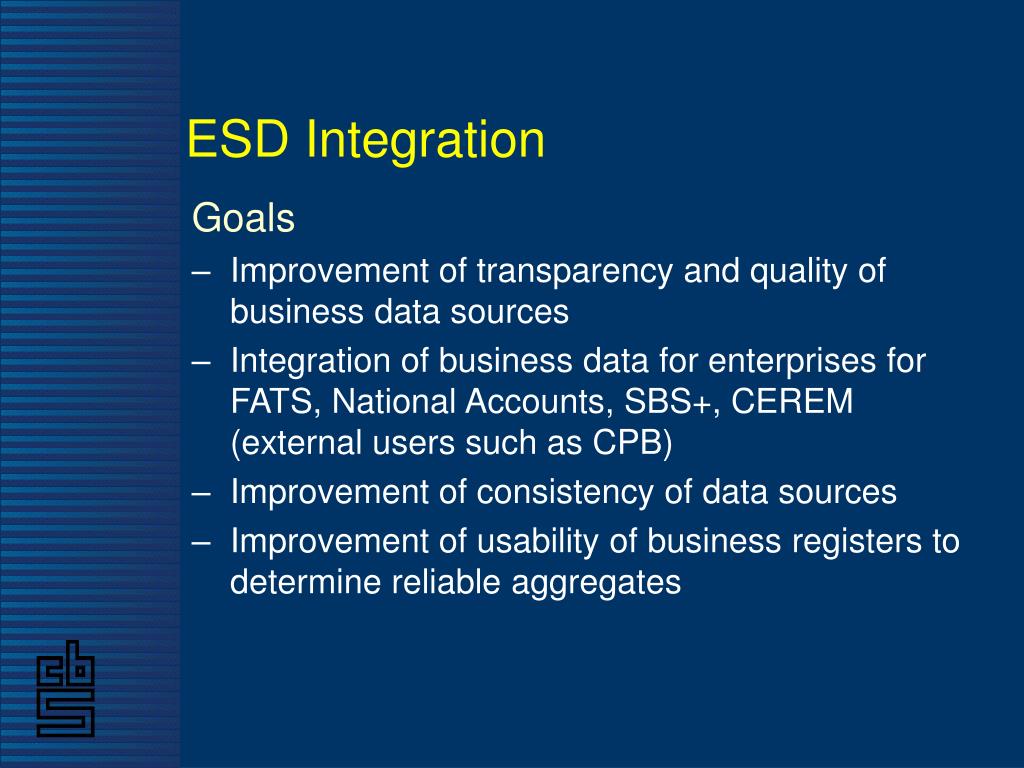 ESD Integration

Goals

– Improvement of transparency and quality of business data sources
– Integration of business data for enterprises for FATS, National Accounts, SBS+, CEREM (external users such as CPB)
– Improvement of consistency of data sources
– Improvement of usability of business registers to determine reliable aggregates

cbs